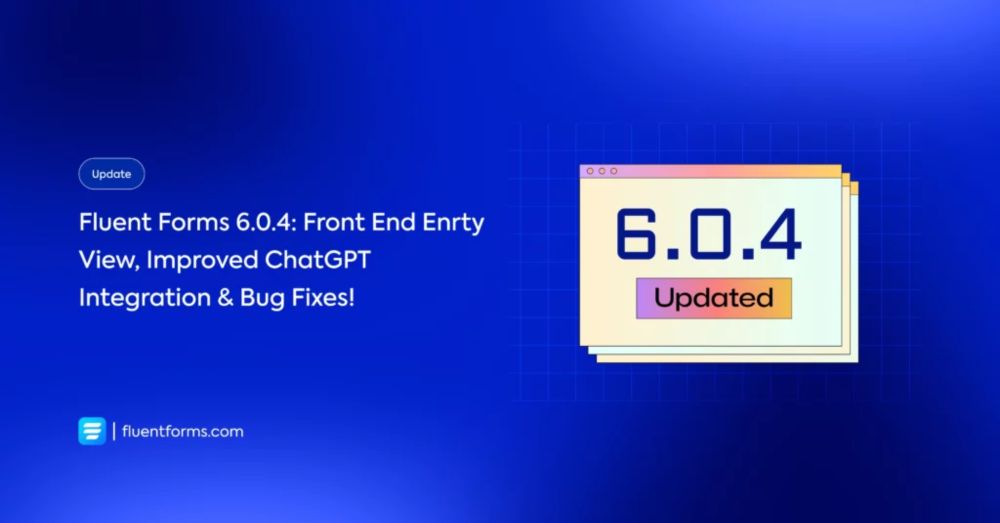 Update

Fluent Forms 6.0.4: Front End Enrty View, Improved ChatGPT Integration & Bug Fixes!

6.0.4

Updated

| fluentforms.com